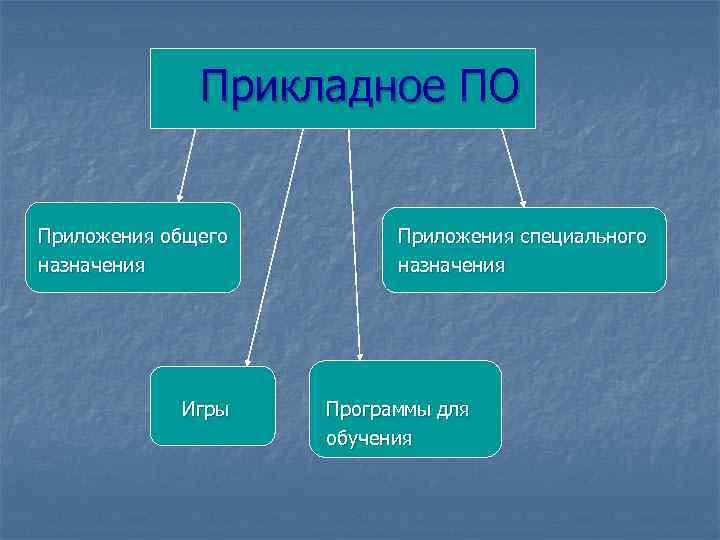 Прикладное ПО

Приложения общего назначения

Приложения специального назначения

Игры

Программы для обучения